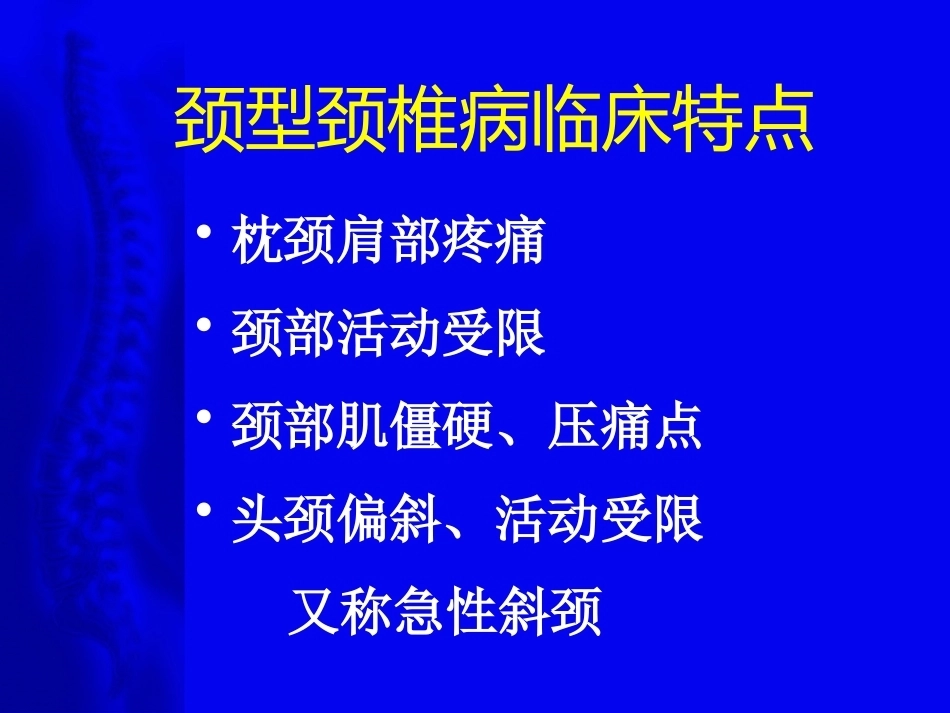 颈型颈椎病临床特点

• 枕颈肩部疼痛
• 颈部活动受限
• 颈部肌僵硬、压痛点
• 头颈偏斜、活动受限
又称急性斜颈